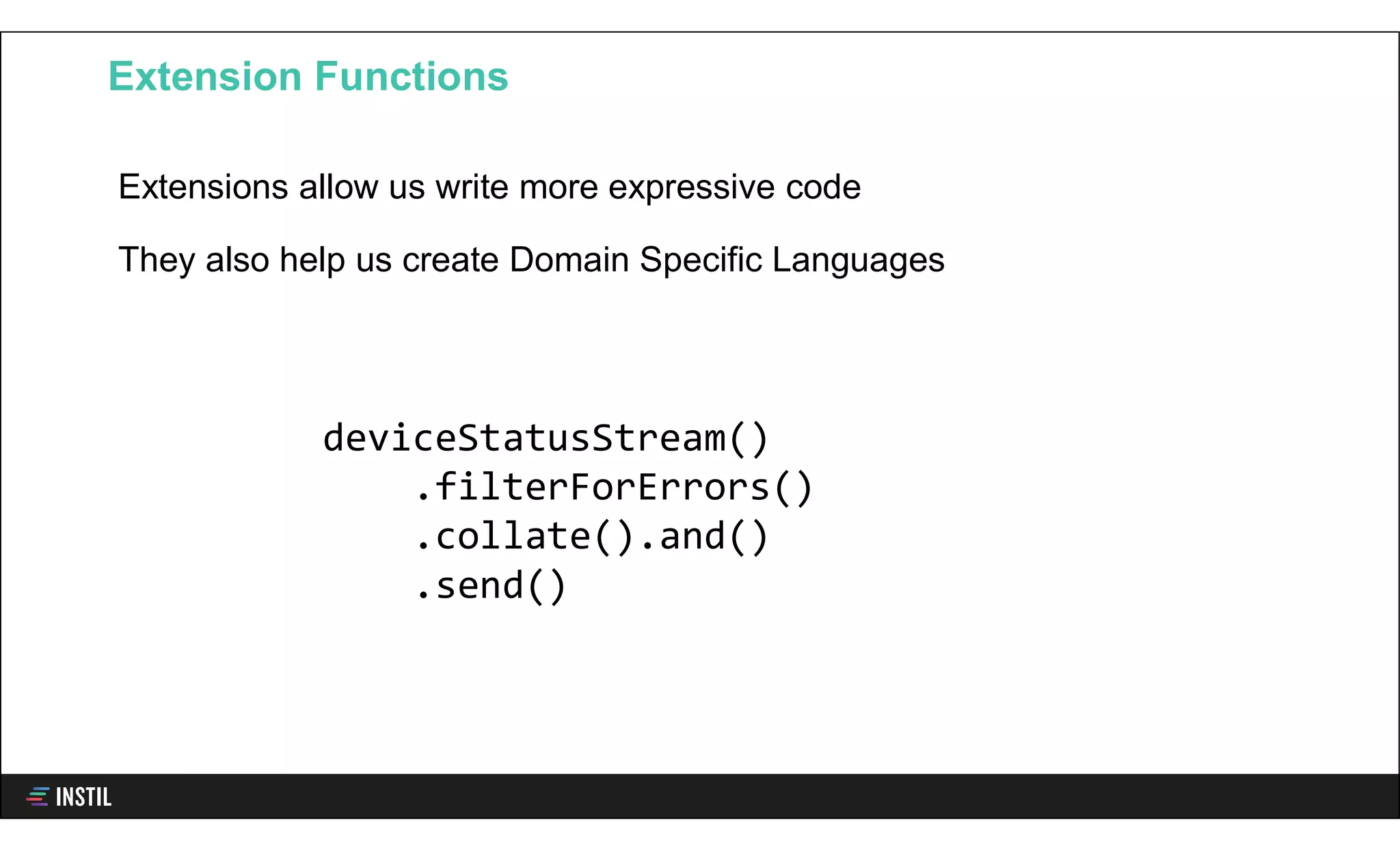 Extension Functions

Extensions allow us write more expressive code

They also help us create Domain Specific Languages

deviceStatusStream()
    .filterForErrors()
    .collate().and()
    .send()

INSTIL